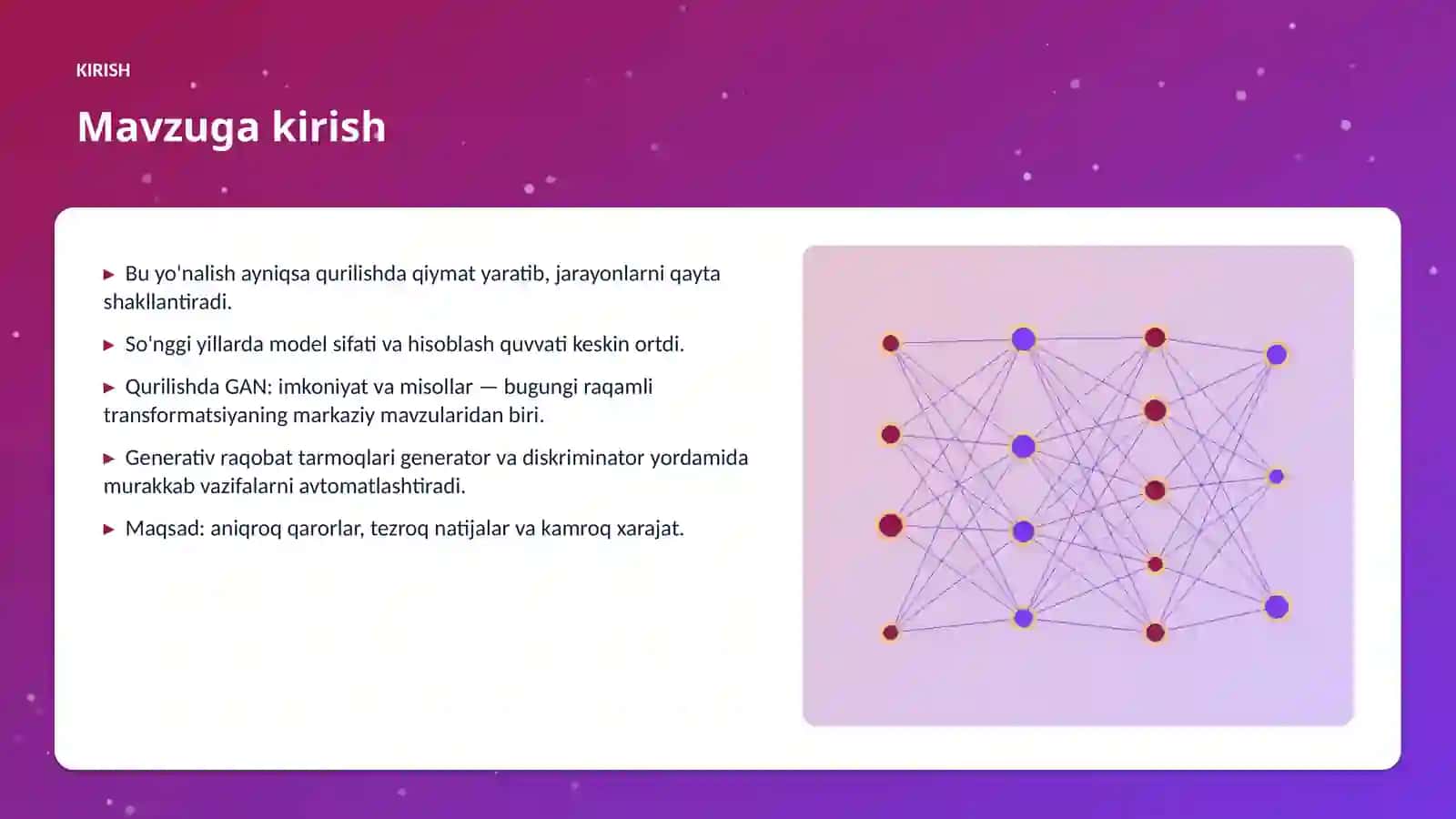 KIRISH

Mavzuga kirish

▶ Bu yo'nalish ayniqsa qurilishda qiymat yaratib, jarayonlarni qayta shakllantiradi.

▶ So'nggi yillarda model sifati va hisoblash quvvati keskin ortdi.

▶ Qurilishda GAN: imkoniyat va misollar — bugungi raqamli transformatsiyaning markaziy mavzularidan biri.

▶ Generativ raqobat tarmoqlari generator va diskriminator yordamida murakkab vazifalarni avtomatlashtiradi.

▶ Maqsad: aniqroq qarorlar, tezroq natijalar va kamroq xarajat.